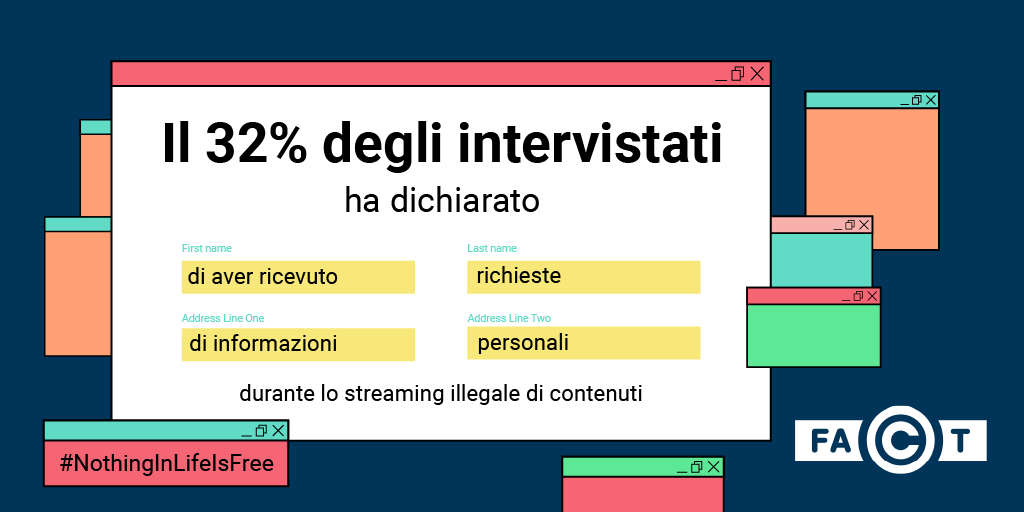 Il 32% degli intervistati

ha dichiarato

First name
di aver ricevuto

Last name
richieste

Address Line One
di informazioni

Address Line Two
personali

durante lo streaming illegale di contenuti

#NothingInLifeIsFree

FACT